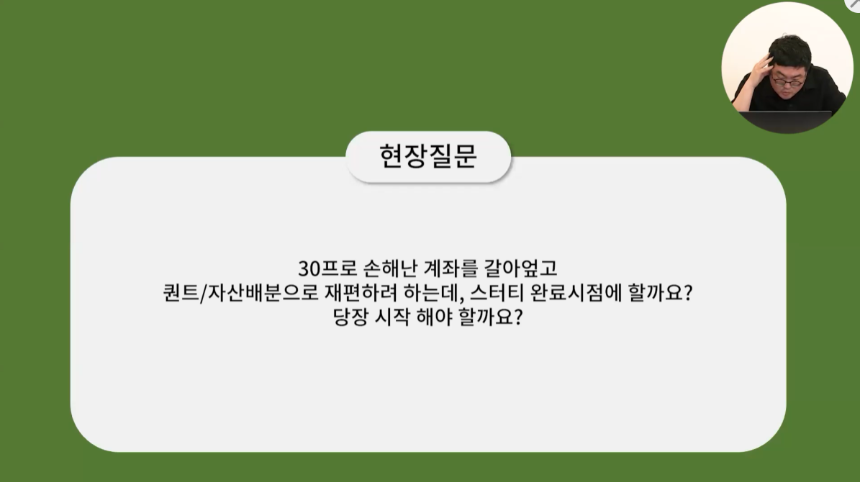 현장질문

30프로 손해난 계좌를 갈아엎고
퀀트/자산배분으로 재편하려 하는데, 스터티 완료시점에 할까요?
당장 시작 해야 할까요?